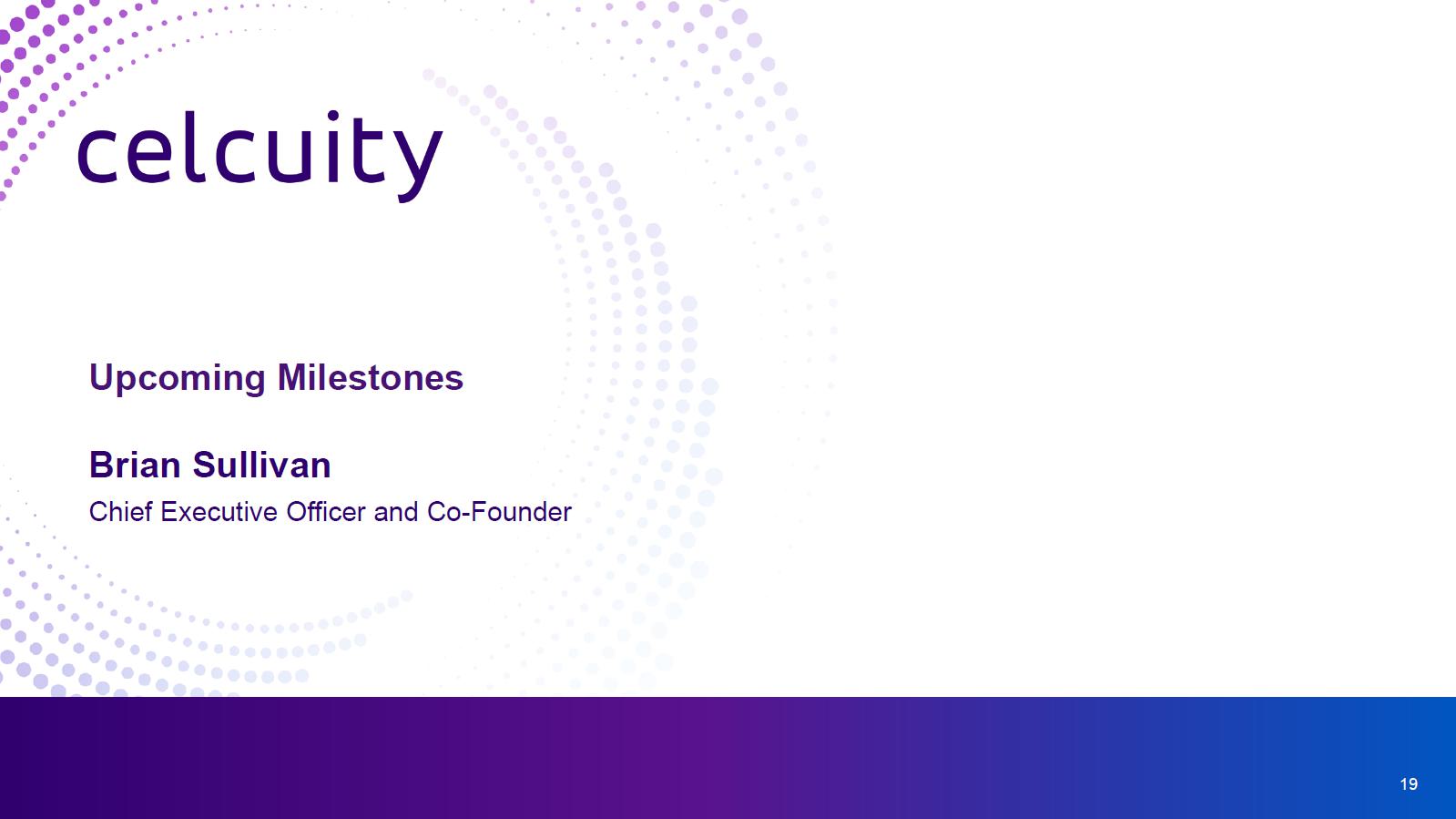 celcuity

Upcoming Milestones

Brian Sullivan
Chief Executive Officer and Co-Founder

19